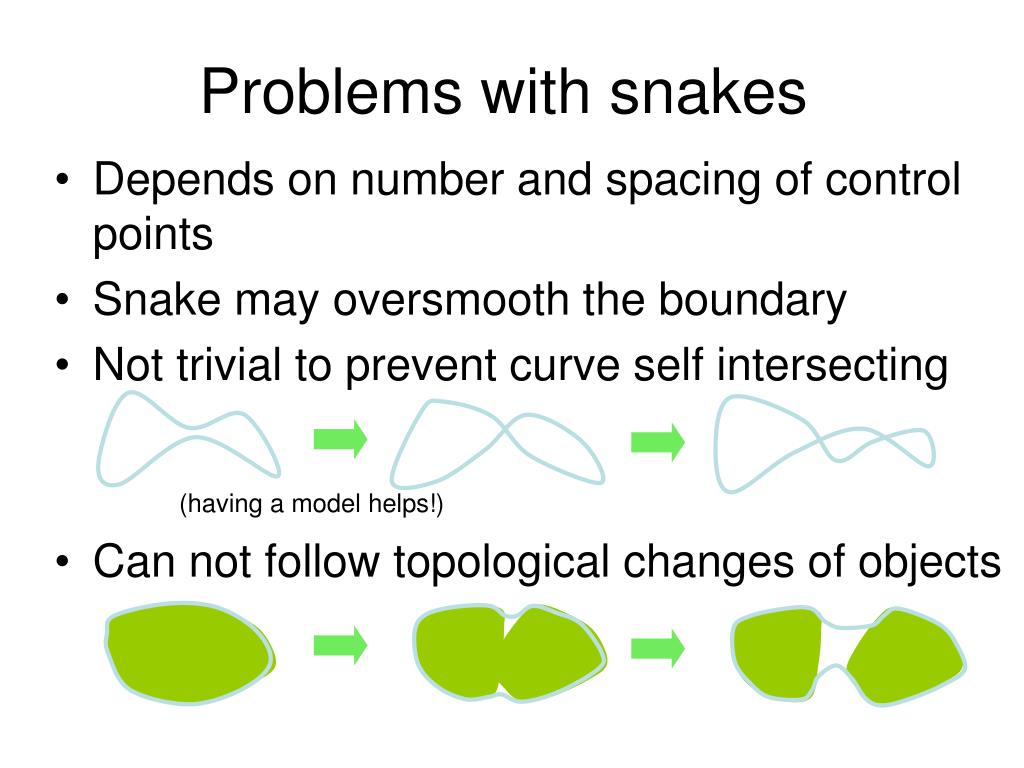 Problems with snakes

• Depends on number and spacing of control points

• Snake may oversmooth the boundary

• Not trivial to prevent curve self intersecting

(having a model helps!)

• Can not follow topological changes of objects